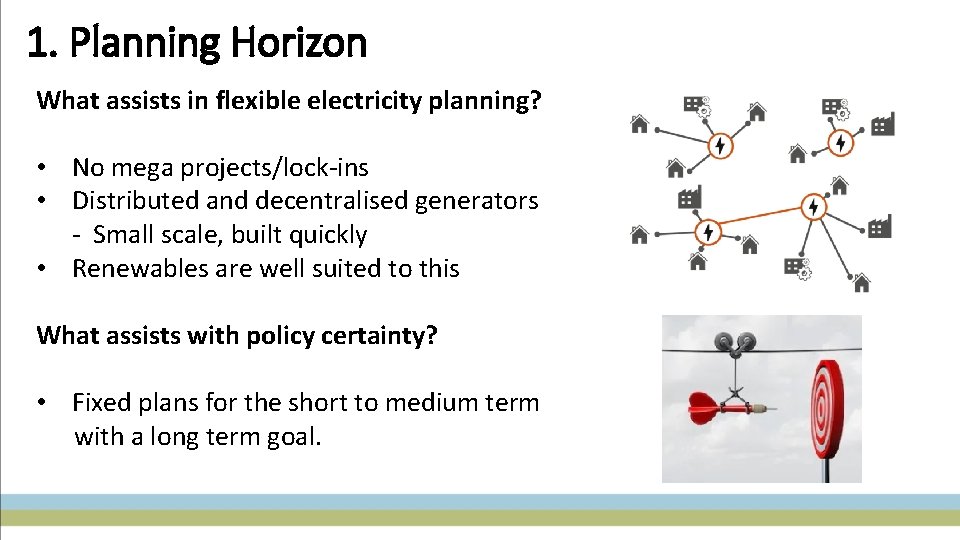 1. Planning Horizon

What assists in flexible electricity planning?

• No mega projects/lock-ins
• Distributed and decentralised generators
- Small scale, built quickly
• Renewables are well suited to this

What assists with policy certainty?

• Fixed plans for the short to medium term with a long term goal.